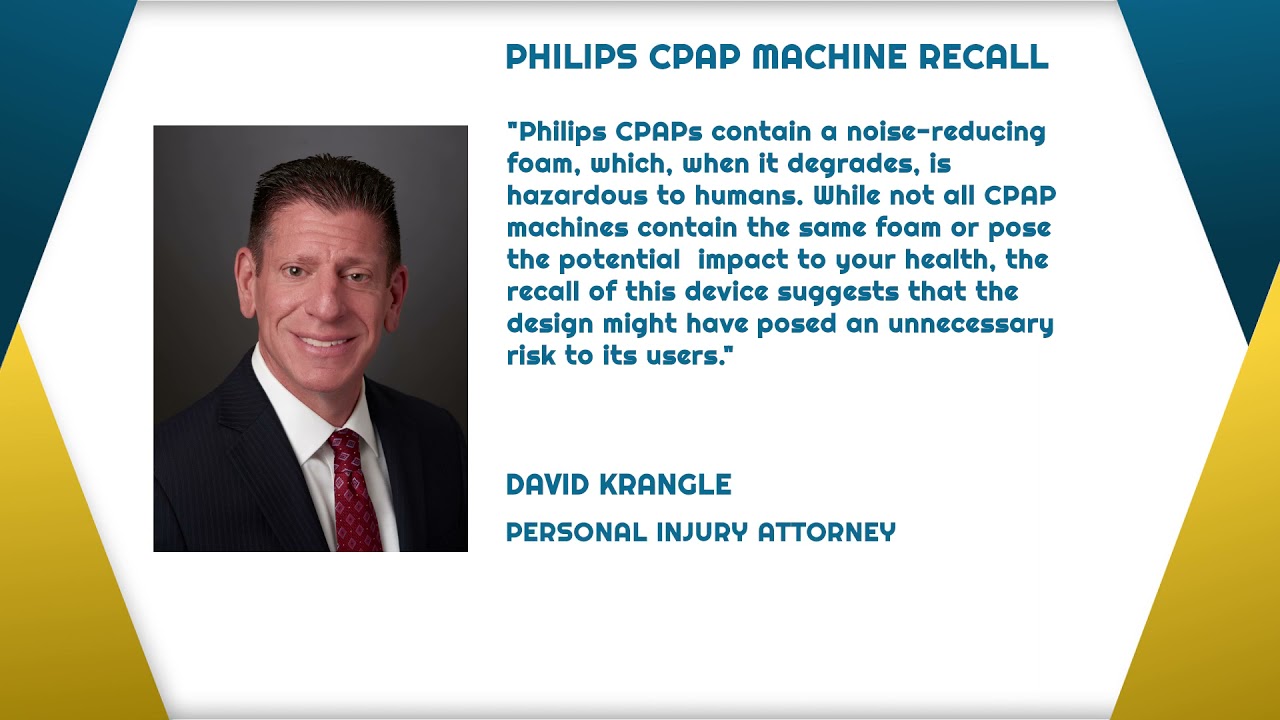 PHILIPS CPAP MACHINE RECALL

"Philips CPAPs contain a noise-reducing foam, which, when it degrades, is hazardous to humans. While not all CPAP machines contain the same foam or pose the potential impact to your health, the recall of this device suggests that the design might have posed an unnecessary risk to its users."

DAVID KRANGLE

PERSONAL INJURY ATTORNEY